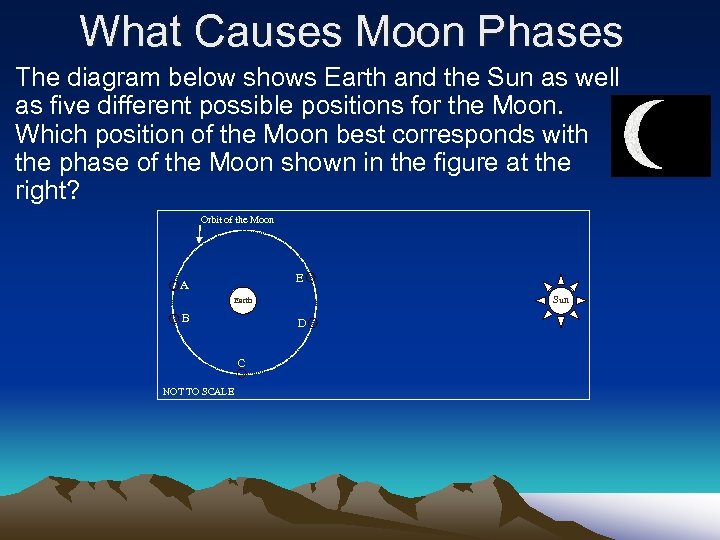 What Causes Moon Phases

The diagram below shows Earth and the Sun as well as five different possible positions for the Moon. Which position of the Moon best corresponds with the phase of the Moon shown in the figure at the right?

Orbit of the Moon

A

B

Earth

E

D

C

Sun

NOT TO SCALE